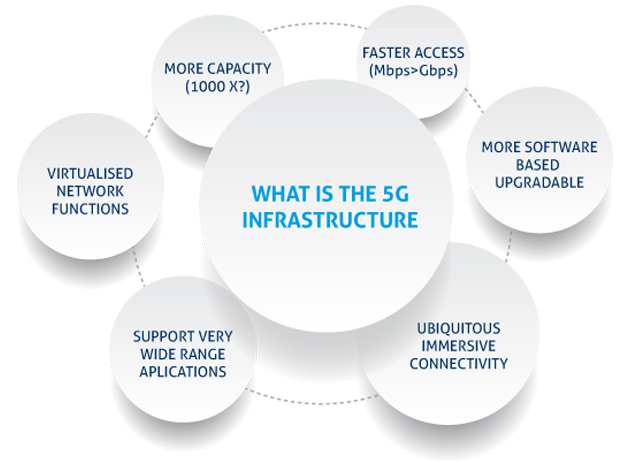 WHAT IS THE 5G INFRASTRUCTURE

MORE CAPACITY (1000 X?)

FASTER ACCESS (Mbps>Gbps)

MORE SOFTWARE BASED UPGRADABLE

UBIQUITOUS IMMERSIVE CONNECTIVITY

SUPPORT VERY WIDE RANGE APLICATIONS

VIRTUALISED NETWORK FUNCTIONS